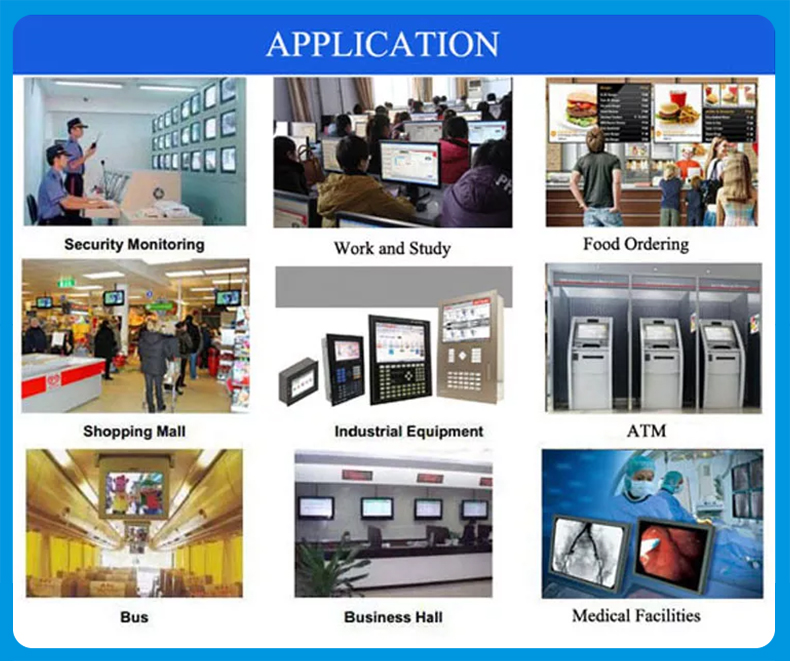 APPLICATION

Security Monitoring

Work and Study

Food Ordering

Shopping Mall

Industrial Equipment

ATM

Bus

Business Hall

Medical Facilities